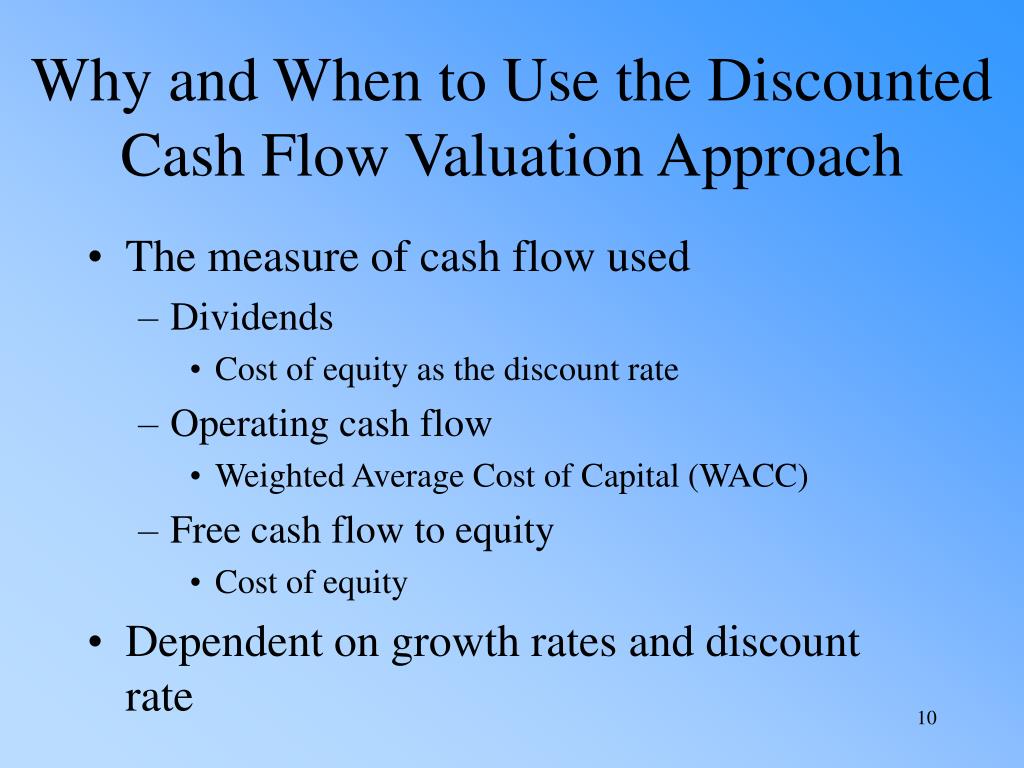 Why and When to Use the Discounted Cash Flow Valuation Approach

• The measure of cash flow used
– Dividends
• Cost of equity as the discount rate
– Operating cash flow
• Weighted Average Cost of Capital (WACC)
– Free cash flow to equity
• Cost of equity
• Dependent on growth rates and discount rate

10